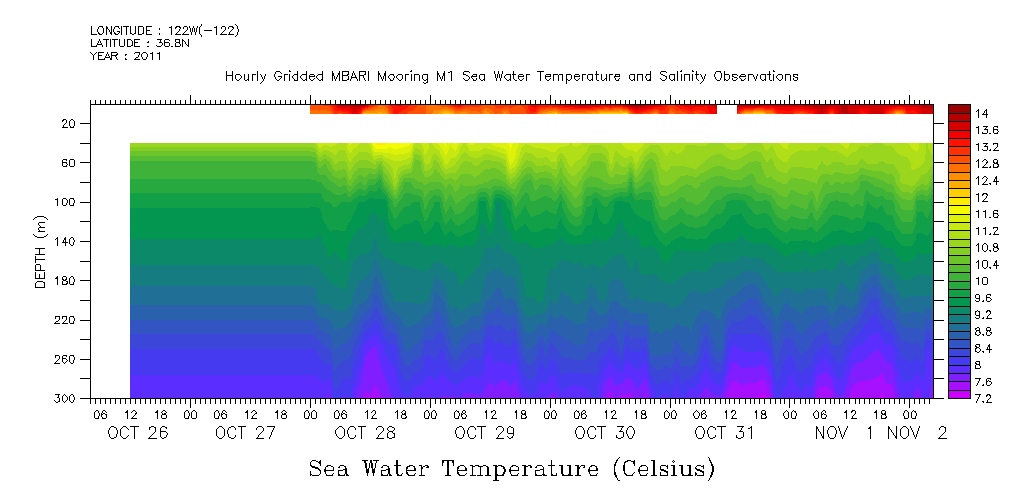 LONGITUDE : 122W(-122)
LATITUDE : 36.8N
YEAR : 2011

Hourly Gridded MBARI Mooring M1 Sea Water Temperature and Salinity Observations

DEPTH (m)

20
60
100
140
180
220
260
300

14
13.6
13.2
12.8
12.4
12
11.6
11.2
10.8
10.4
10
9.6
9.2
8.8
8.4
8
7.6
7.2

06 12 18 00 06 12 18 00 06 12 18 00 06 12 18 00 06 12 18 00 06 12 18 00 06 12 18 00

OCT 26 OCT 27 OCT 28 OCT 29 OCT 30 OCT 31 NOV 1 NOV 2

Sea Water Temperature (Celsius)